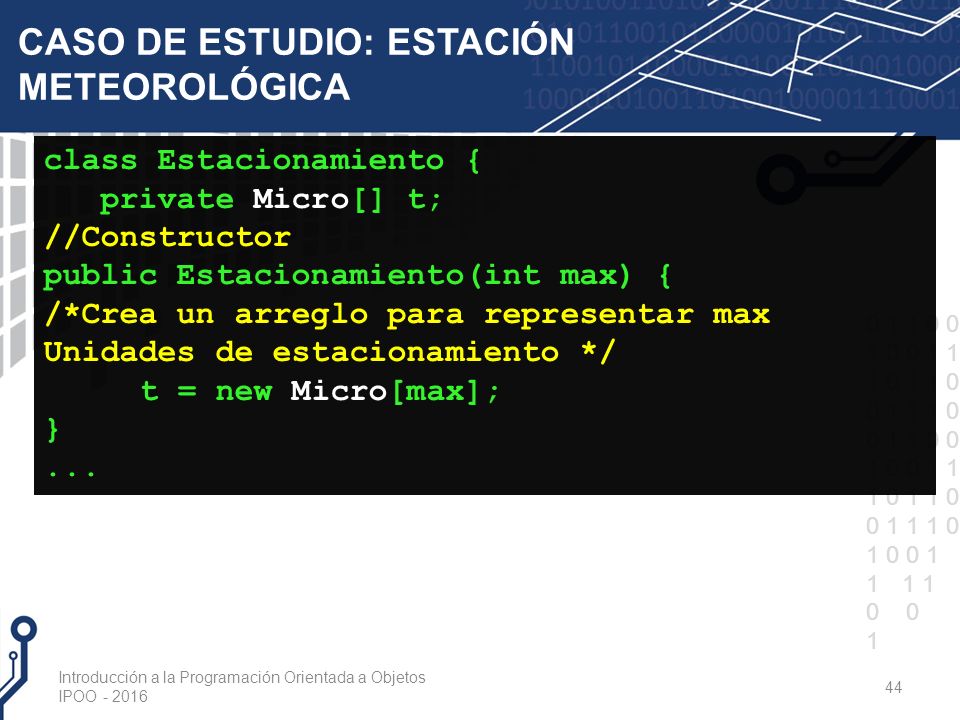 CASO DE ESTUDIO: ESTACIÓN METEOROLÓGICA

class Estacionamiento {
   private Micro[] t;
//Constructor
public Estacionamiento(int max) {
/*Crea un arreglo para representar max
Unidades de estacionamiento */
     t = new Micro[max];
}
...

Introducción a la Programación Orientada a Objetos
IPOO - 2016

44